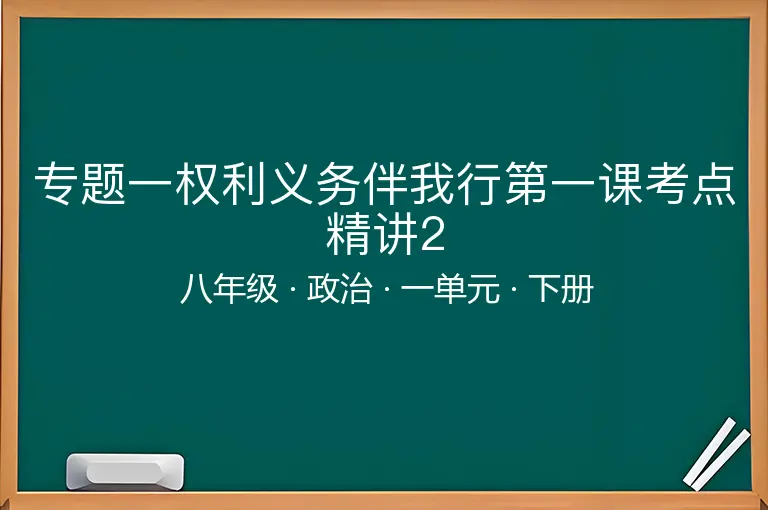 专题一权利义务伴我行第一课考点精讲2

八年级 · 政治 · 一单元 · 下册